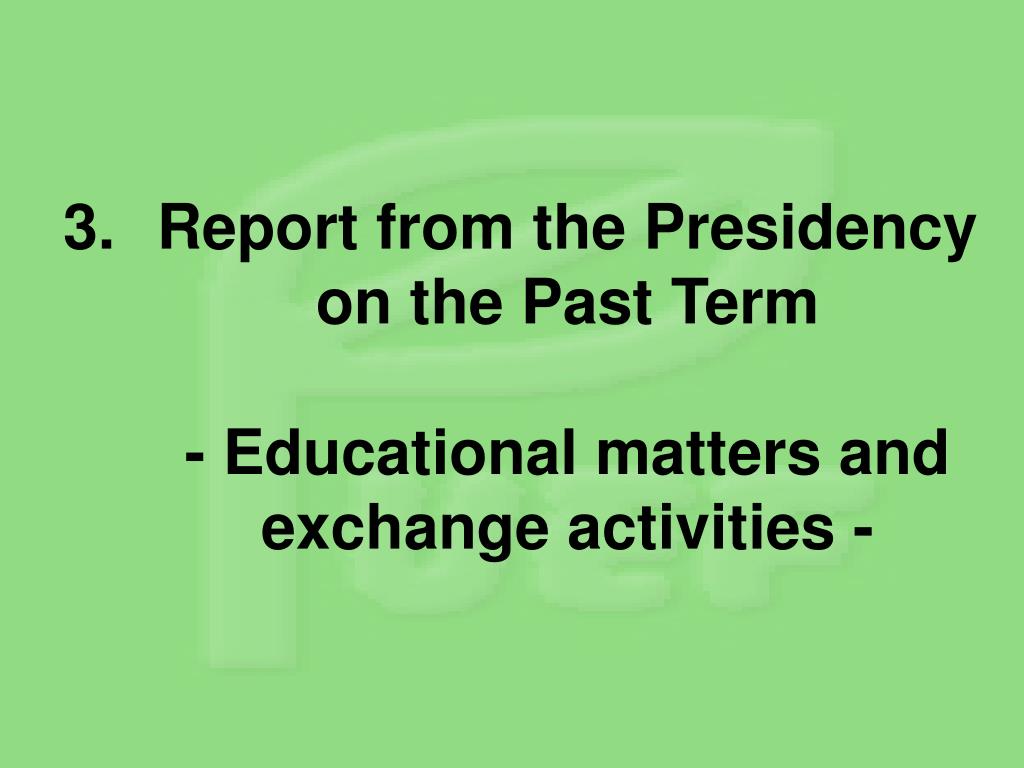 3. Report from the Presidency on the Past Term

- Educational matters and exchange activities -